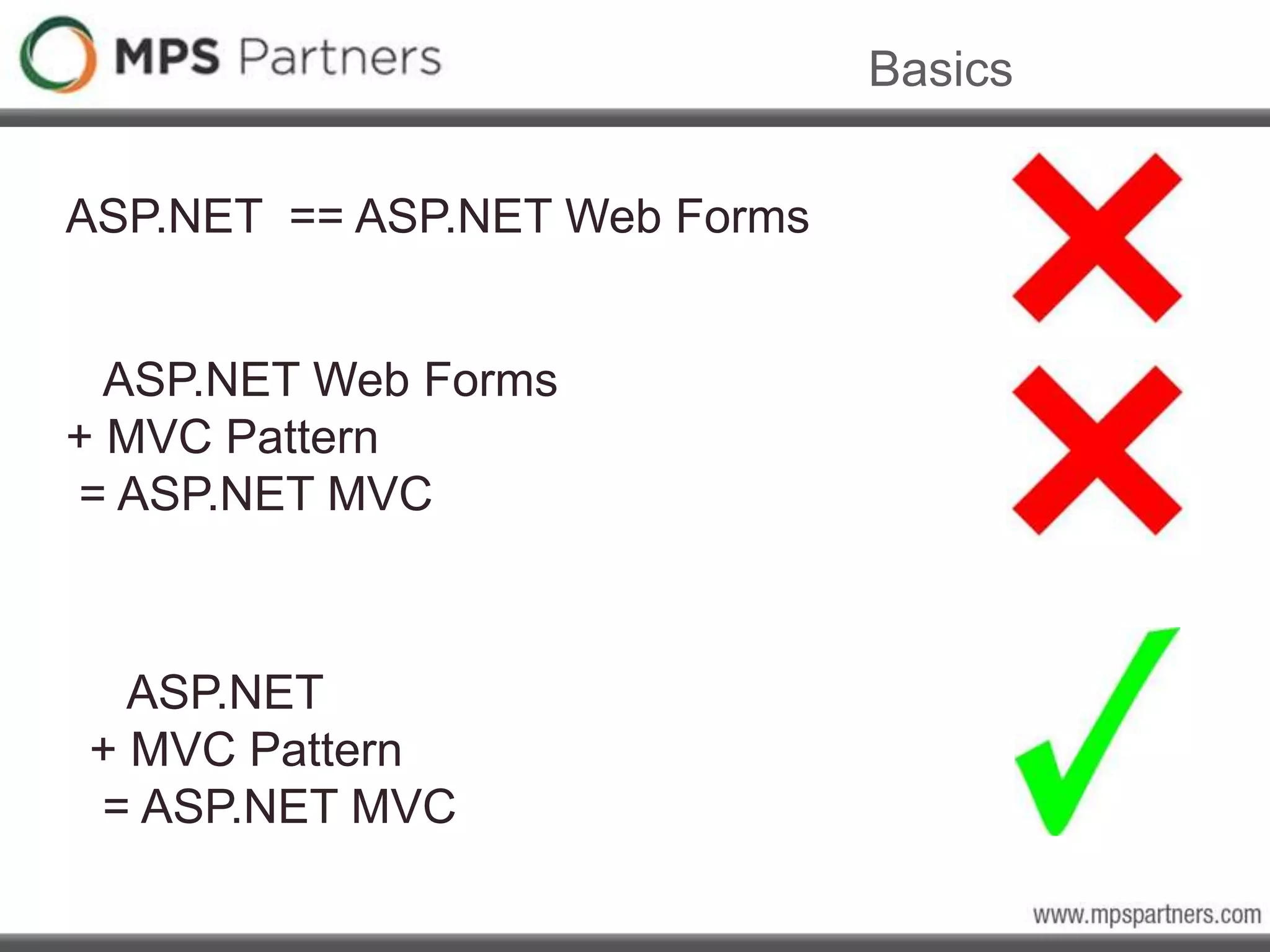 MPS Partners

Basics

ASP.NET == ASP.NET Web Forms

ASP.NET Web Forms
+ MVC Pattern
= ASP.NET MVC

ASP.NET
+ MVC Pattern
= ASP.NET MVC

www.mpspartners.com